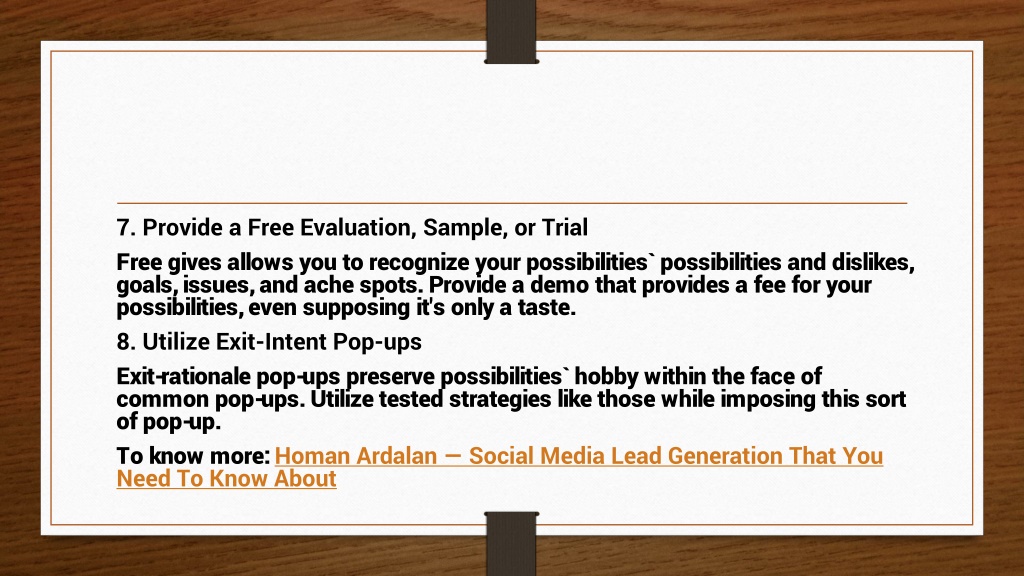 7. Provide a Free Evaluation, Sample, or Trial

Free gives allows you to recognize your possibilities` possibilities and dislikes, goals, issues, and ache spots. Provide a demo that provides a fee for your possibilities, even supposing it's only a taste.

8. Utilize Exit-Intent Pop-ups

Exit-rationale pop-ups preserve possibilities` hobby within the face of common pop-ups. Utilize tested strategies like those while imposing this sort of pop-up.

To know more: Homan Ardalan — Social Media Lead Generation That You Need To Know About